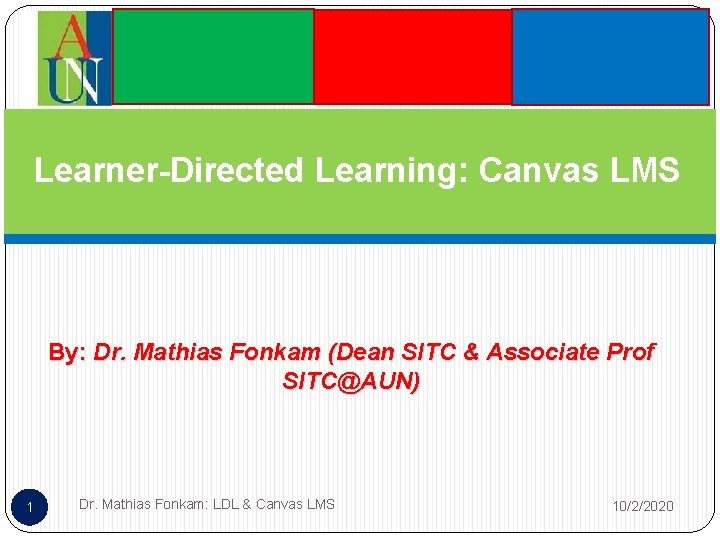 AUN

Learner-Directed Learning: Canvas LMS

By: Dr. Mathias Fonkam (Dean SITC & Associate Prof SITC@AUN)

1

Dr. Mathias Fonkam: LDL & Canvas LMS

10/2/2020